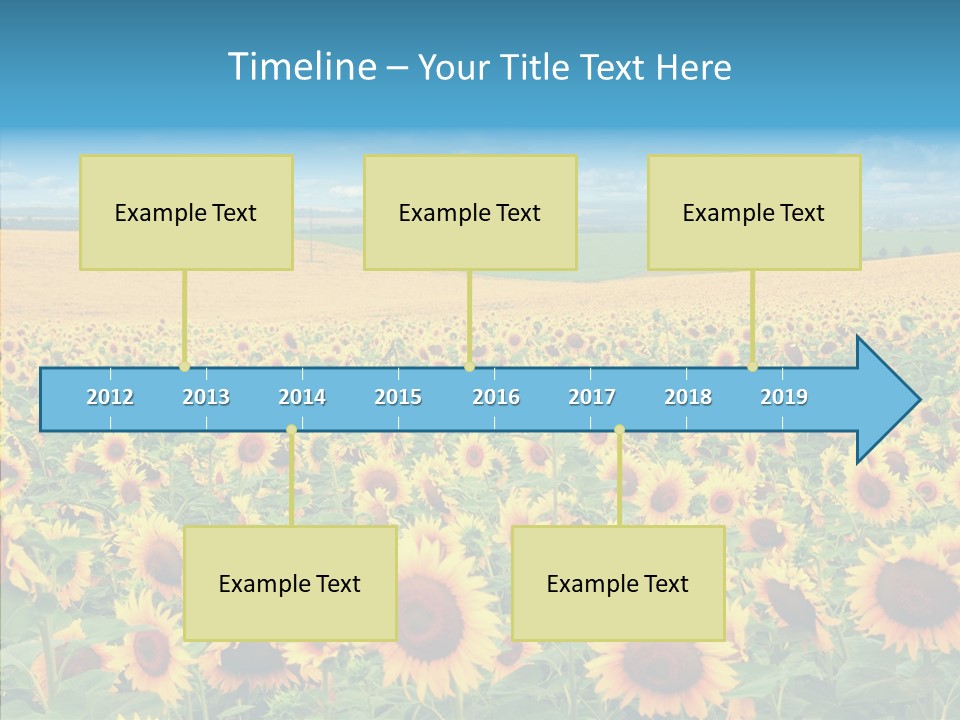 Timeline – Your Title Text Here

Example Text

Example Text

Example Text

2012 2013 2014 2015 2016 2017 2018 2019

Example Text

Example Text